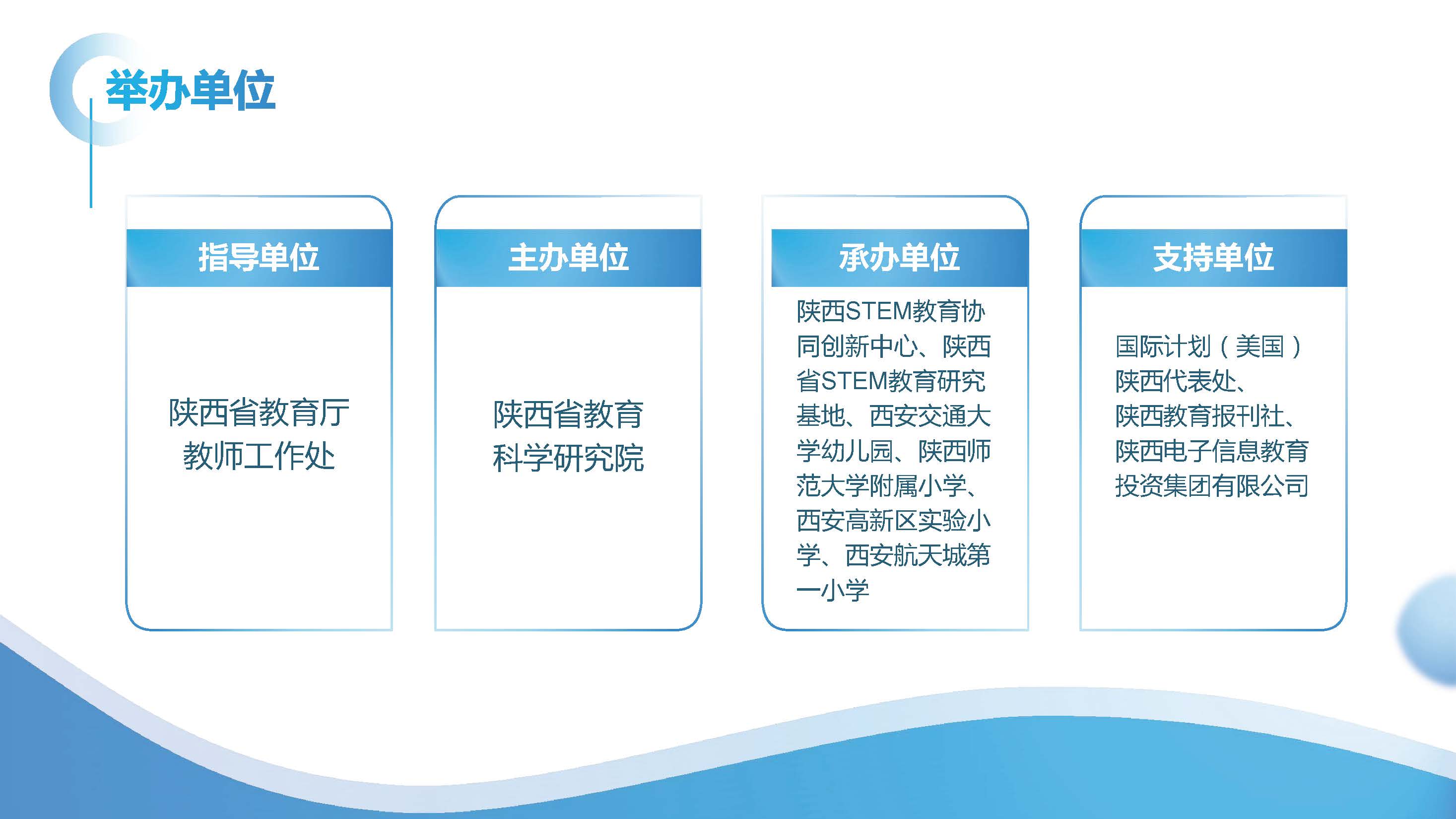 举办单位

指导单位

陕西省教育厅教师工作处

主办单位

陕西省教育科学研究院

承办单位

陕西STEM教育协同创新中心、陕西省STEM教育研究基地、西安交通大学幼儿园、陕西师范大学附属小学、西安高新区实验小学、西安航天城第一小学

支持单位

国际计划（美国）陕西代表处、陕西教育报刊社、陕西电子信息教育投资集团有限公司